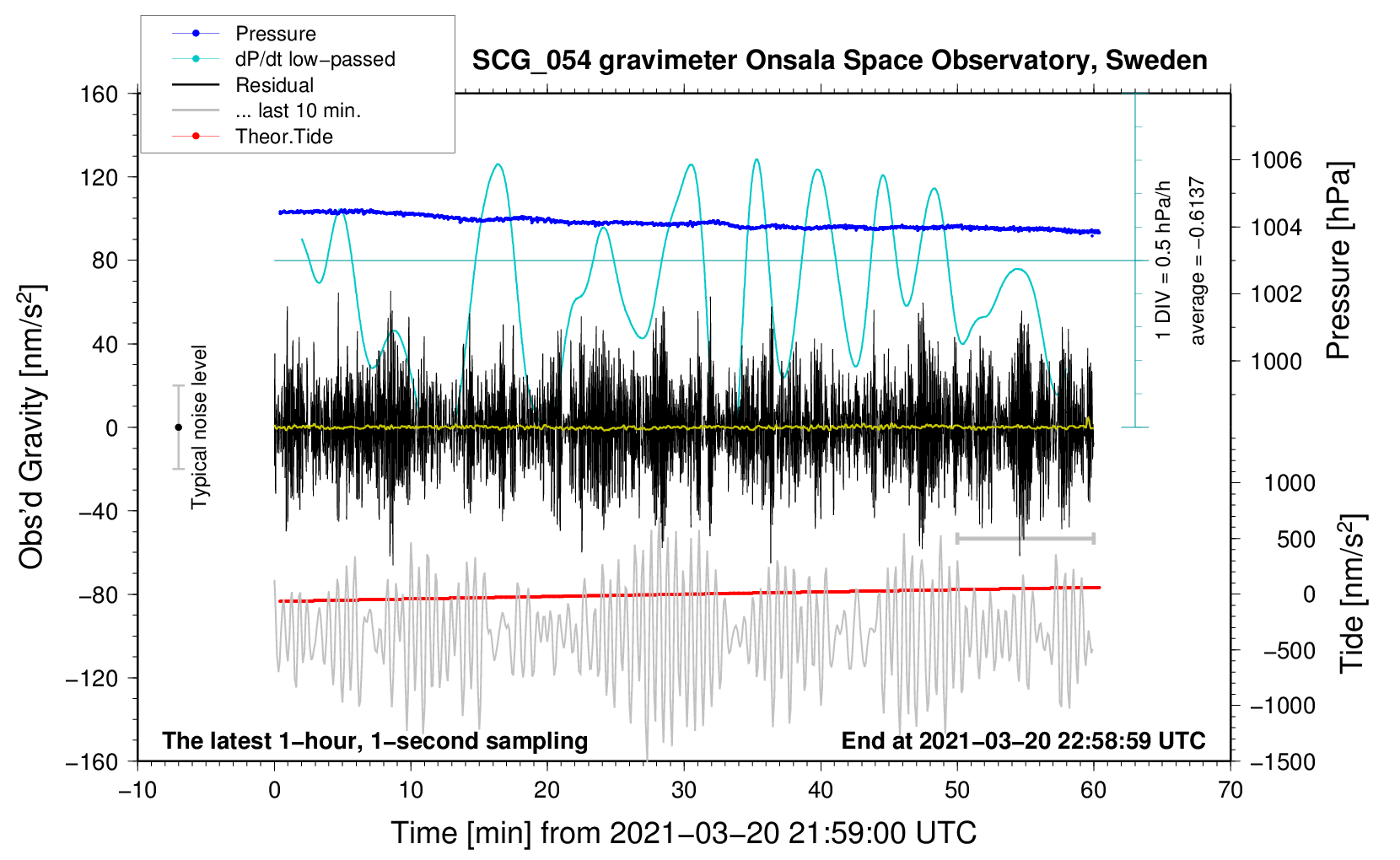 Pressure
dP/dt low−passed
Residual
... last 10 min.
Theor.Tide

SCG_054 gravimeter Onsala Space Observatory, Sweden

160
120
80
40
0
−40
−80
−120
−160

Obs'd Gravity [nm/s$^2$]

Typical noise level

1 DIV = 0.5 hPa/h
average = −0.6137

1006
1004
1002
1000

Pressure [hPa]

1000
500
0
−500
−1000
−1500

Tide [nm/s$^2$]

The latest 1−hour, 1−second sampling
End at 2021−03−20 22:58:59 UTC

−10
0
10
20
30
40
50
60
70

Time [min] from 2021−03−20 21:59:00 UTC